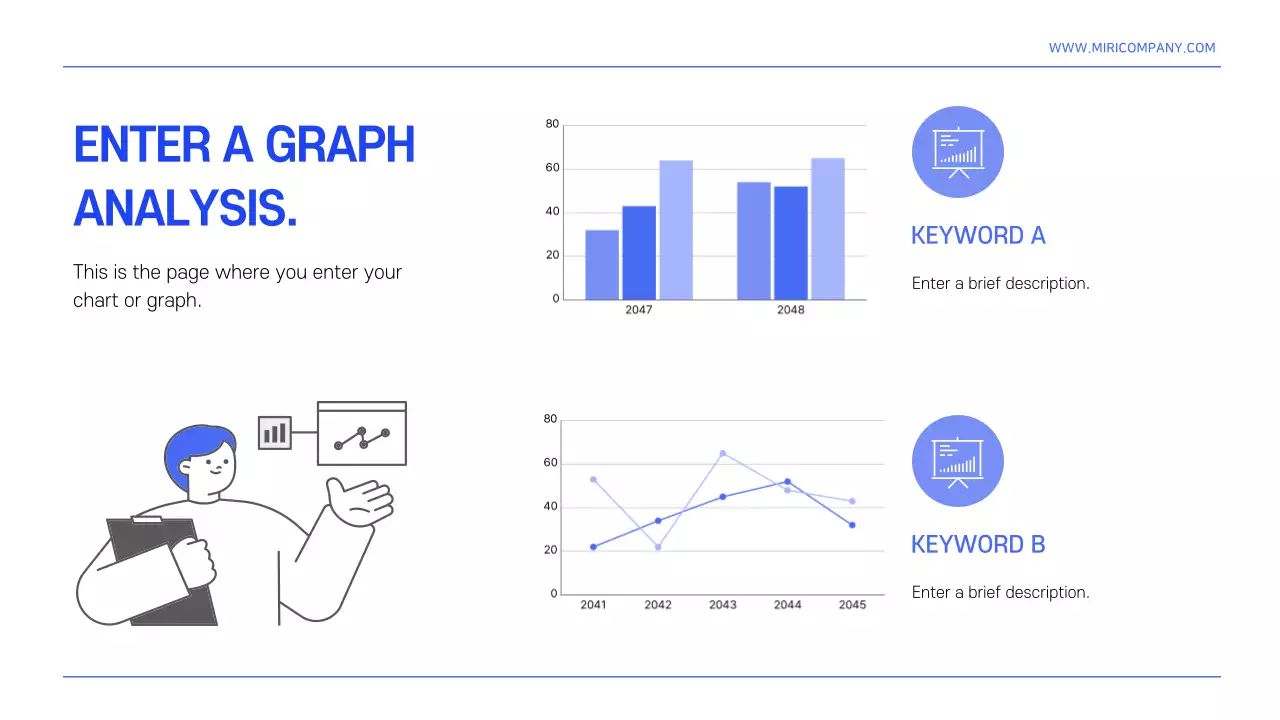 WWW.MIRICOMPANY.COM

ENTER A GRAPH ANALYSIS.

This is the page where you enter your chart or graph.

80
60
40
20
0
2047
2048

KEYWORD A

Enter a brief description.

80
60
40
20
0
2041
2042
2043
2044
2045

KEYWORD B

Enter a brief description.